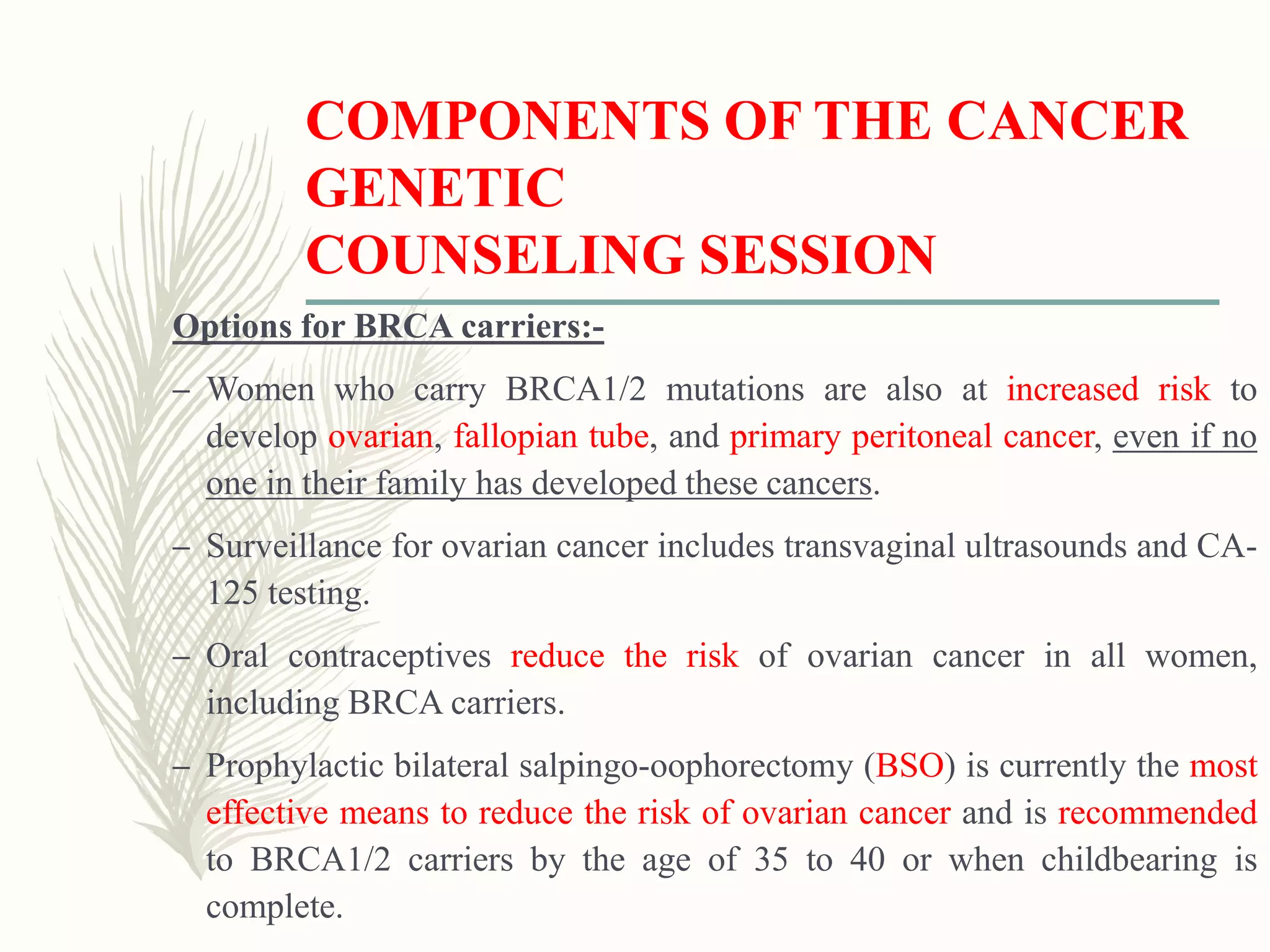 COMPONENTS OF THE CANCER GENETIC
COUNSELING SESSION

Options for BRCA carriers:-

– Women who carry BRCA1/2 mutations are also at increased risk to develop ovarian, fallopian tube, and primary peritoneal cancer, even if no one in their family has developed these cancers.

– Surveillance for ovarian cancer includes transvaginal ultrasounds and CA-125 testing.

– Oral contraceptives reduce the risk of ovarian cancer in all women, including BRCA carriers.

– Prophylactic bilateral salpingo-oophorectomy (BSO) is currently the most effective means to reduce the risk of ovarian cancer and is recommended to BRCA1/2 carriers by the age of 35 to 40 or when childbearing is complete.